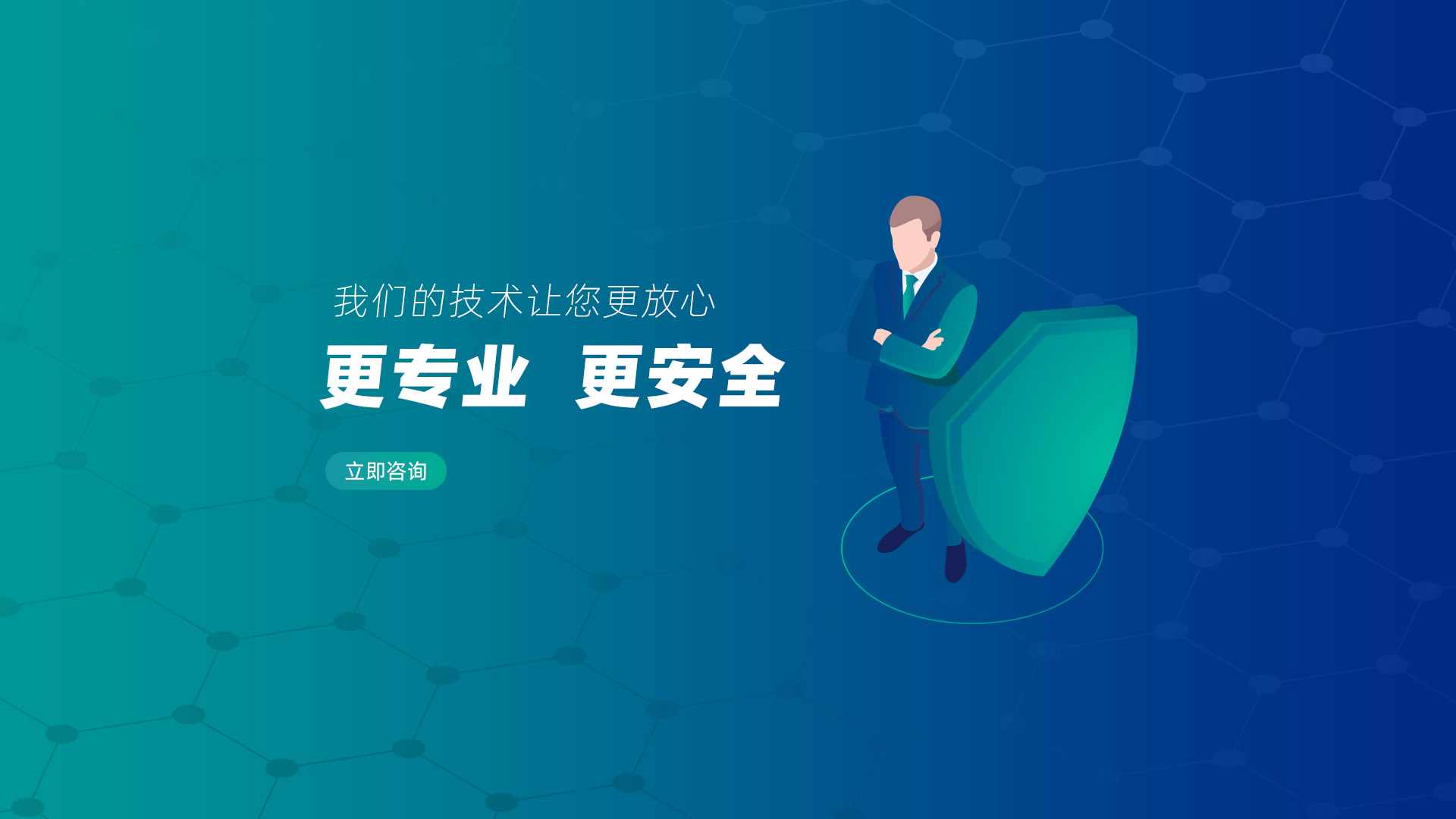 我们的技术让您更放心

更专业 更安全

立即咨询